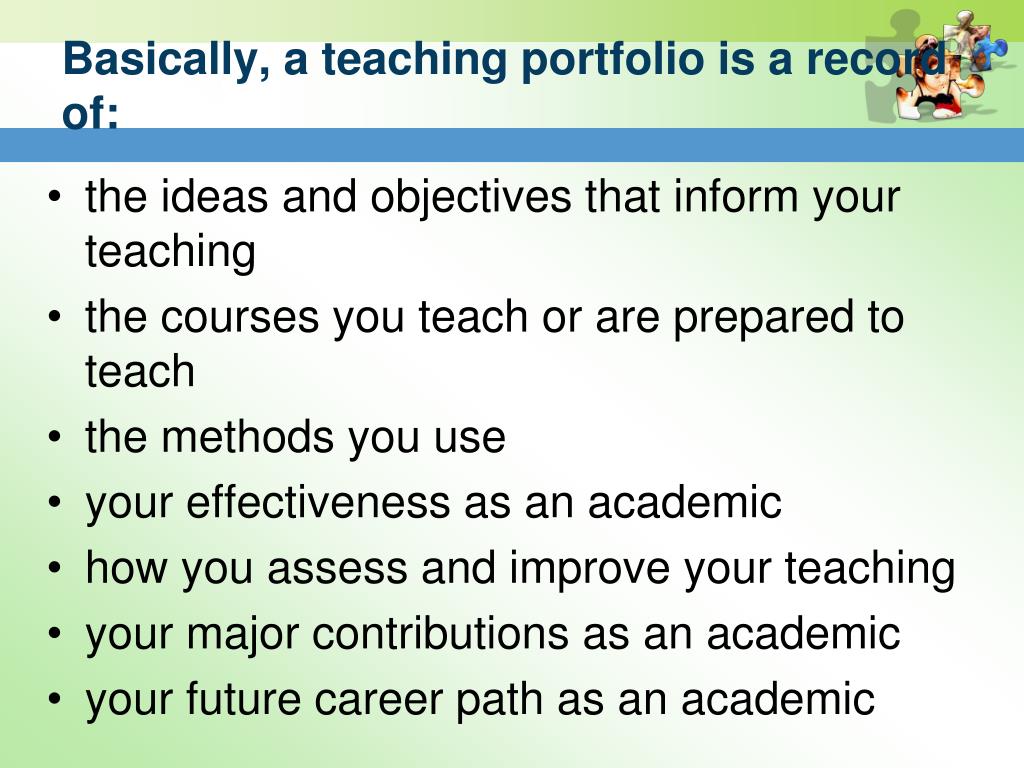 Basically, a teaching portfolio is a record of:

• the ideas and objectives that inform your teaching
• the courses you teach or are prepared to teach
• the methods you use
• your effectiveness as an academic
• how you assess and improve your teaching
• your major contributions as an academic
• your future career path as an academic